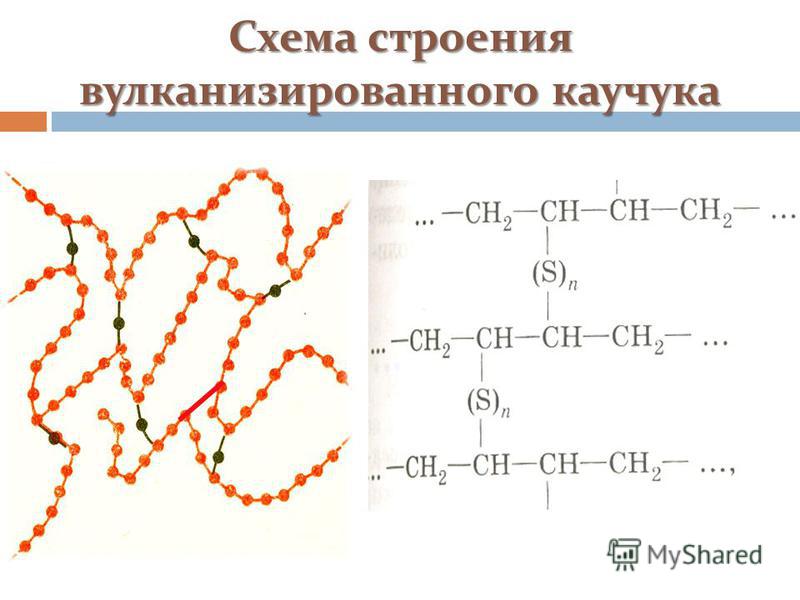 Схема строения вулканизированного каучука

$\ldots -CH_2-CH-CH-CH_2- \ldots$

$(S)_n$

$\ldots -CH_2-CH-CH-CH_2- \ldots$

$(S)_n$

$\ldots -CH_2-CH-CH-CH_2- \ldots,$

MyShared